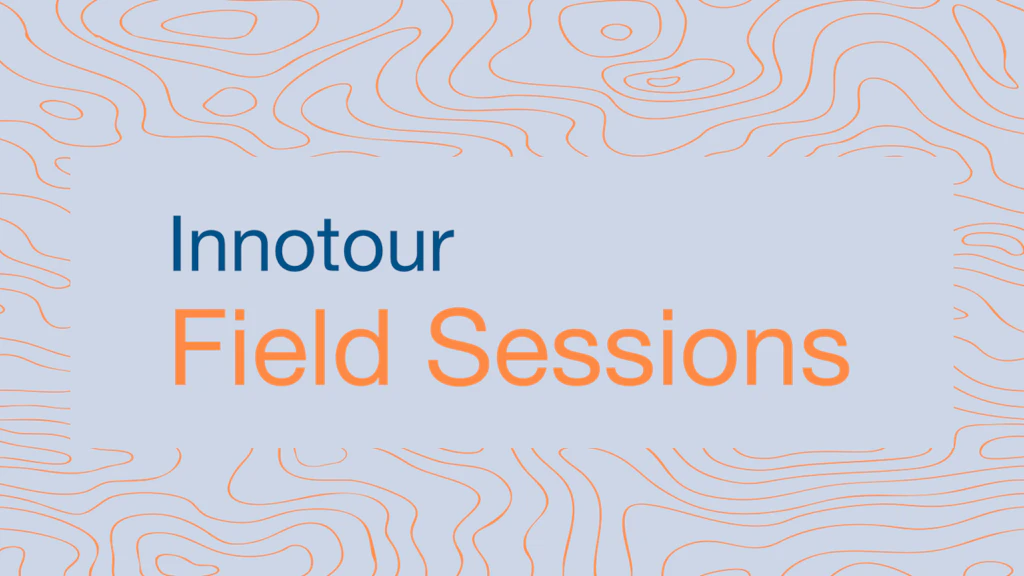 Innotour
Field Sessions